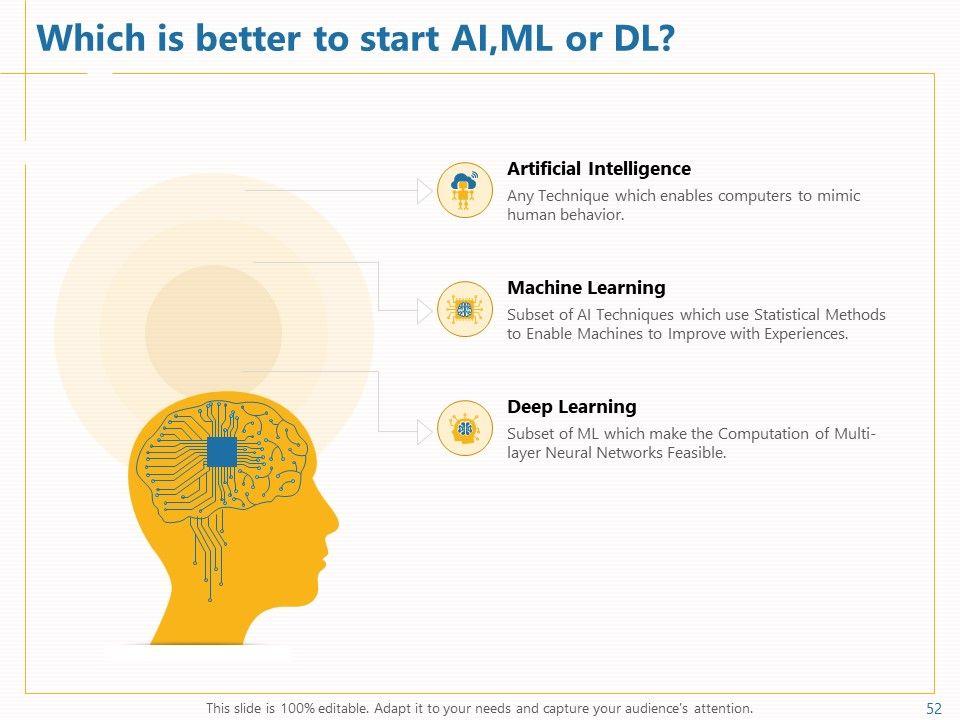 Which is better to start AI,ML or DL?

Artificial Intelligence
Any Technique which enables computers to mimic human behavior.

Machine Learning
Subset of AI Techniques which use Statistical Methods to Enable Machines to Improve with Experiences.

Deep Learning
Subset of ML which make the Computation of Multi-layer Neural Networks Feasible.

This slide is 100% editable. Adapt it to your needs and capture your audience's attention.

52